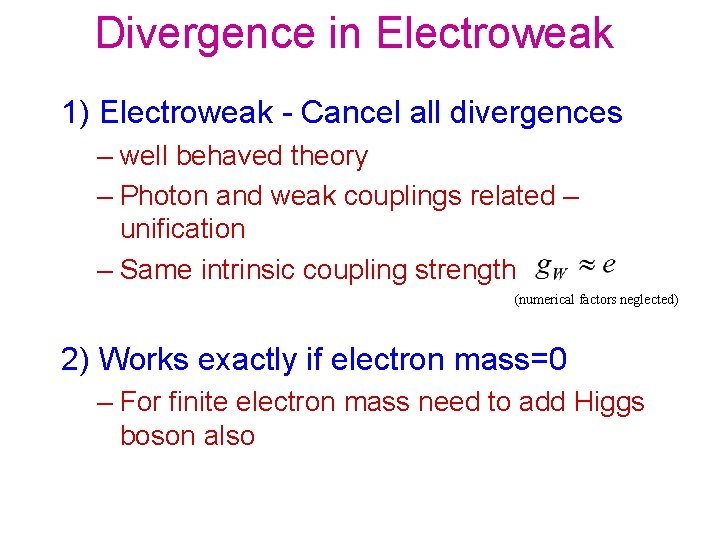 Divergence in Electroweak

1) Electroweak - Cancel all divergences

– well behaved theory

– Photon and weak couplings related – unification

– Same intrinsic coupling strength $g_W \approx e$

(numerical factors neglected)

2) Works exactly if electron mass=0

– For finite electron mass need to add Higgs boson also